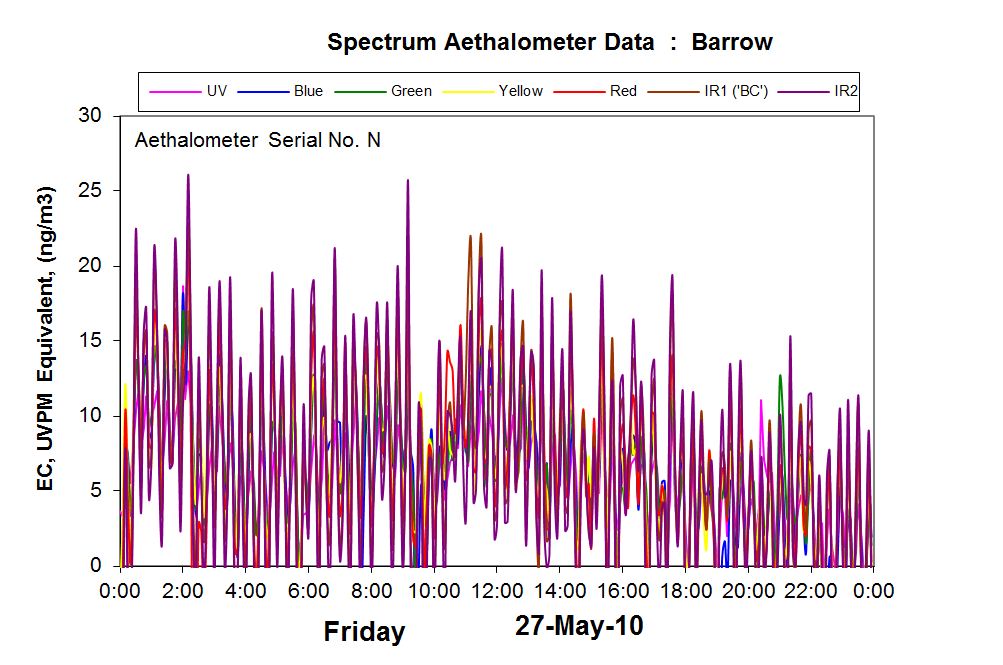 Spectrum Aethalometer Data : Barrow

UV
Blue
Green
Yellow
Red
IR1 ('BC')
IR2

Aethalometer Serial No. N

EC, UVPM Equivalent, (ng/m3)

30
25
20
15
10
5
0

0:00
2:00
4:00
6:00
8:00
10:00
12:00
14:00
16:00
18:00
20:00
22:00
0:00

Friday
27-May-10